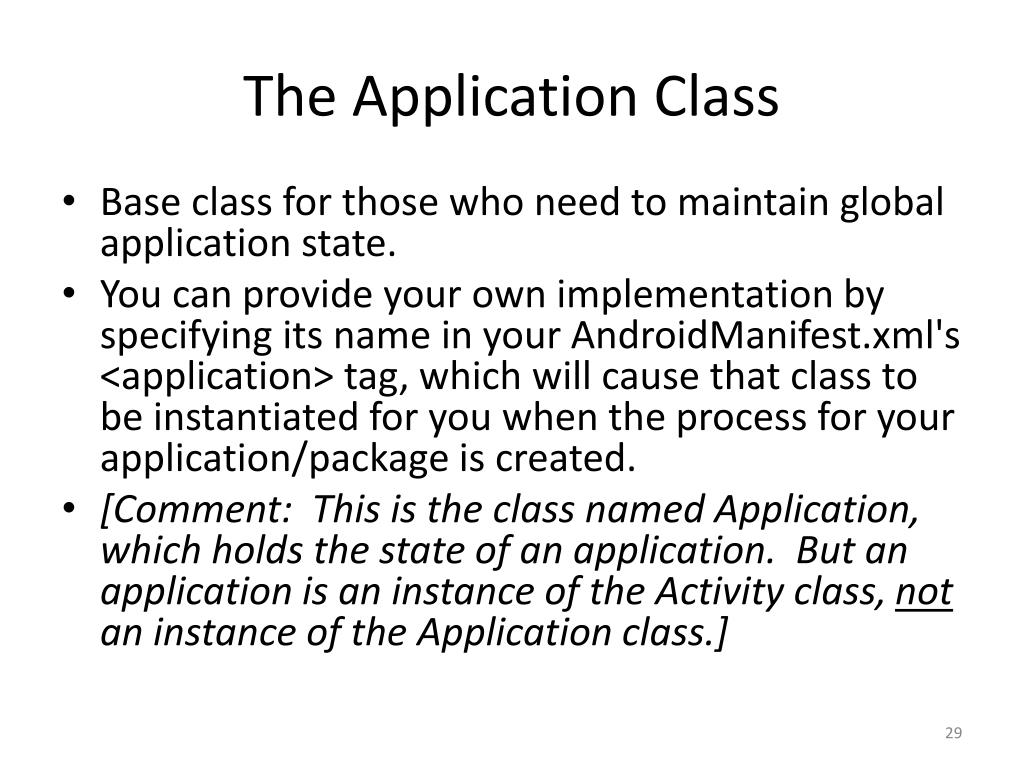 The Application Class

• Base class for those who need to maintain global application state.

• You can provide your own implementation by specifying its name in your AndroidManifest.xml's <application> tag, which will cause that class to be instantiated for you when the process for your application/package is created.

• [Comment: This is the class named Application, which holds the state of an application. But an application is an instance of the Activity class, not an instance of the Application class.]

29